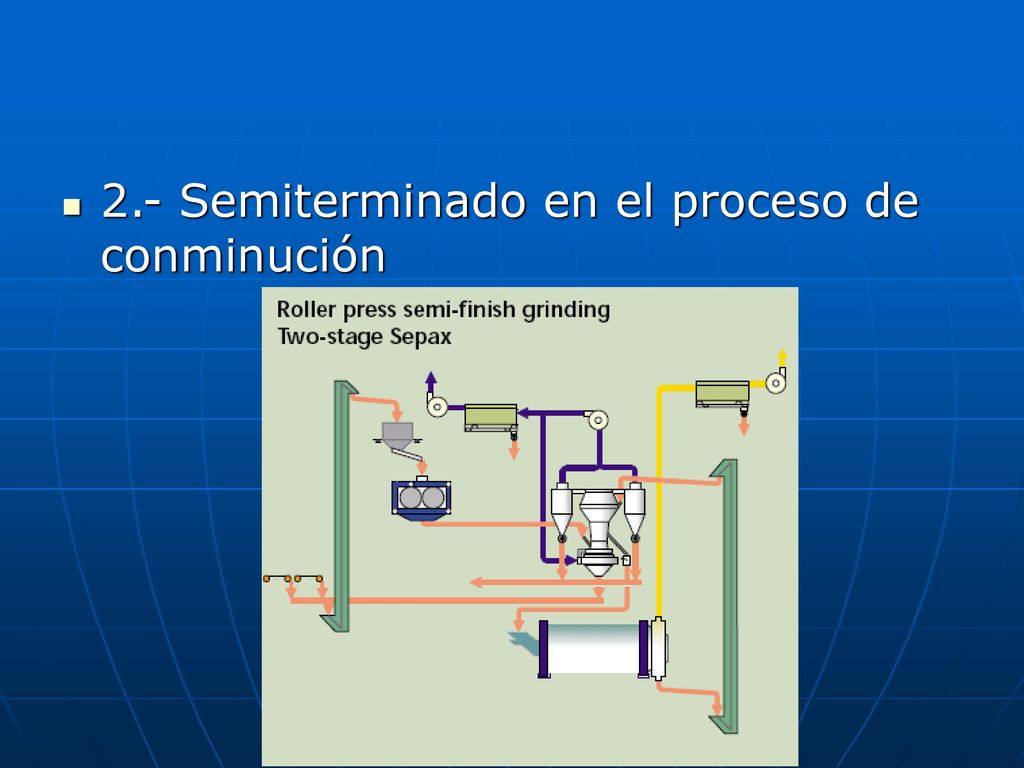 2.- Semiterminado en el proceso de conminución

Roller press semi-finish grinding
Two-stage Sepax